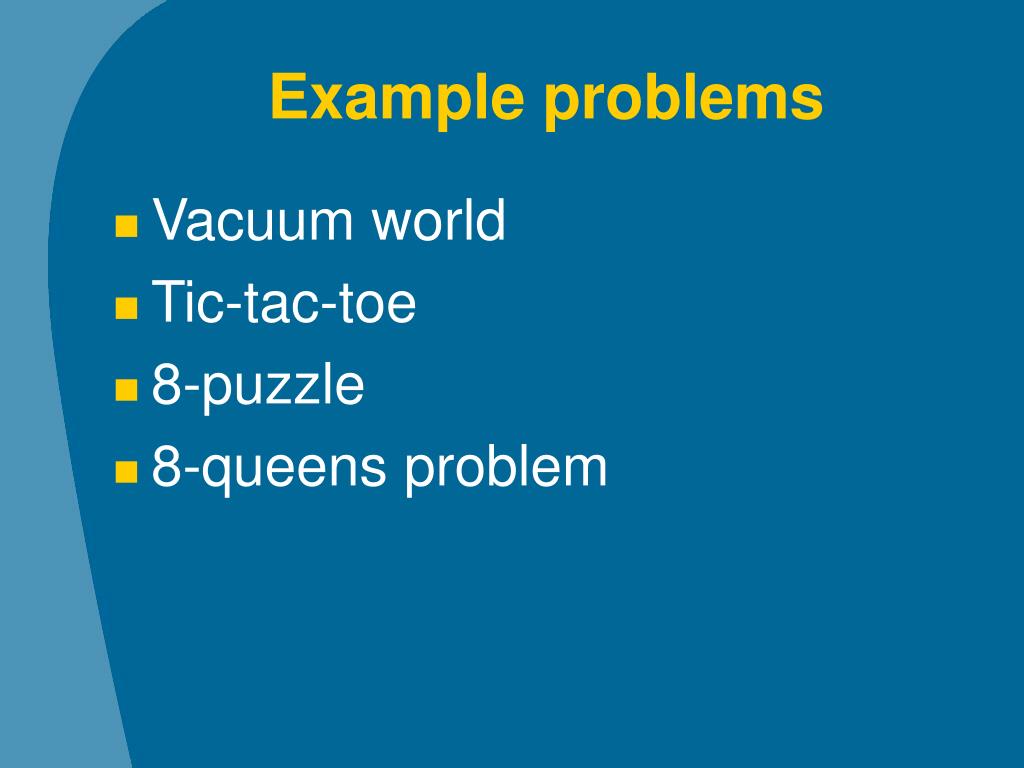 Example problems

- Vacuum world
- Tic-tac-toe
- 8-puzzle
- 8-queens problem